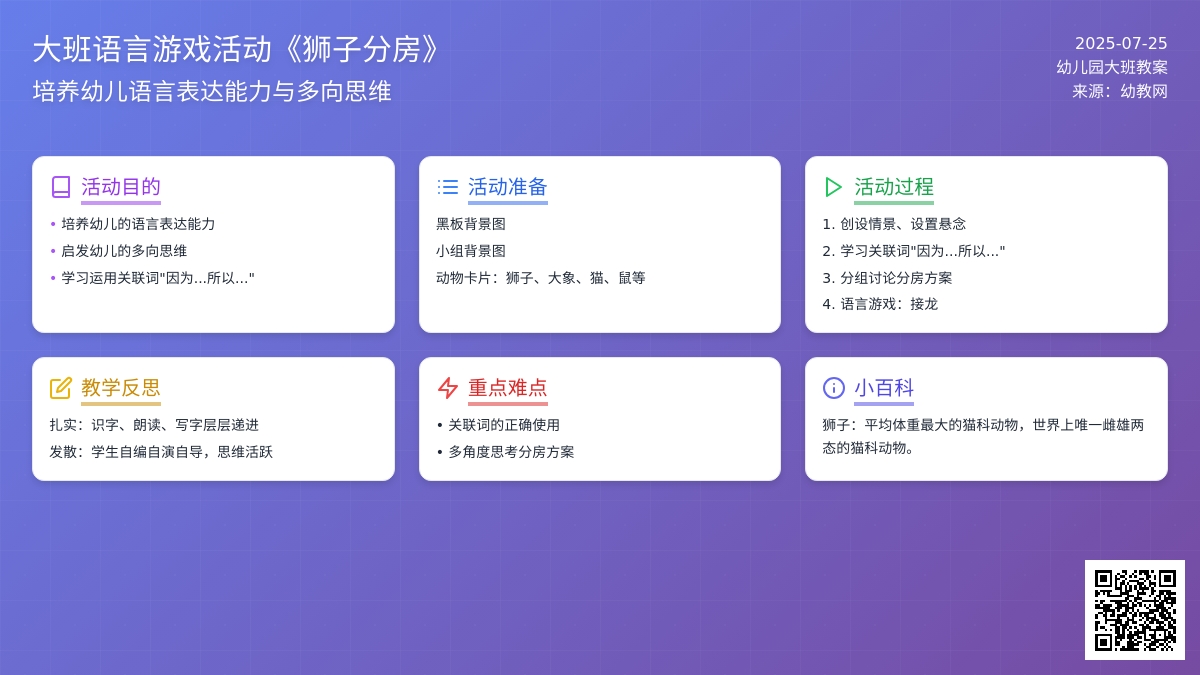 大班语言游戏活动《狮子分房》
培养幼儿语言表达能力与多向思维

2025-07-25
幼儿园大班教案
来源：幼教网

活动目的
• 培养幼儿的语言表达能力
• 启发幼儿的多向思维
• 学习运用关联词"因为...所以..."

活动准备
黑板背景图
小组背景图
动物卡片：狮子、大象、猫、鼠等

活动过程
1. 创设情景、设置悬念
2. 学习关联词"因为...所以..."
3. 分组讨论分房方案
4. 语言游戏：接龙

教学反思
扎实：识字、朗读、写字层层递进
发散：学生自编自演自导，思维活跃

重点难点
• 关联词的正确使用
• 多角度思考分房方案

小百科
狮子：平均体重最大的猫科动物，世界上唯一雌雄两态的猫科动物。